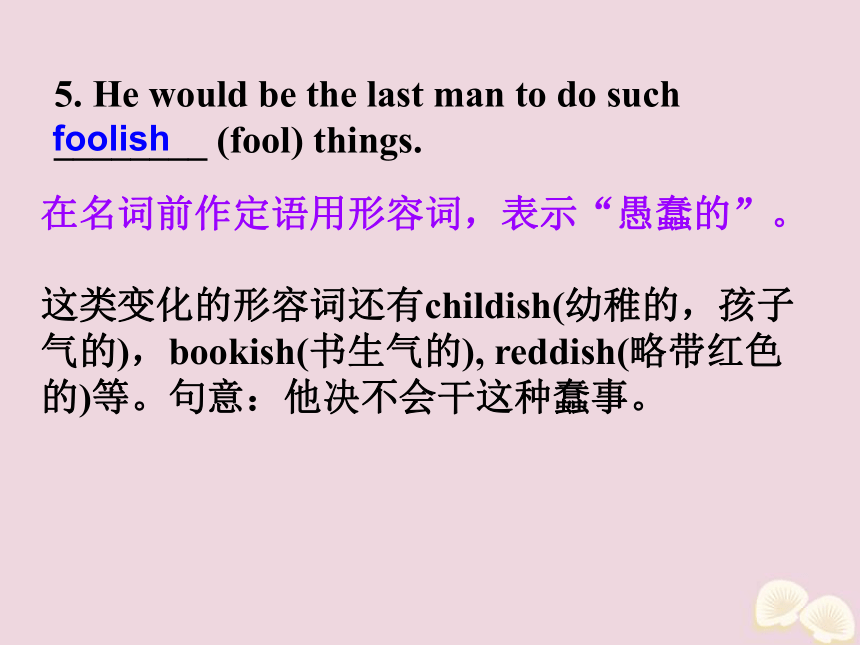 5. He would be the last man to do such foolish (fool) things.

在名词前作定语用形容词，表示“愚蠢的”。

这类变化的形容词还有childish(幼稚的，孩子气的)，bookish(书生气的), reddish(略带红色的)等。句意：他决不会干这种蠢事。